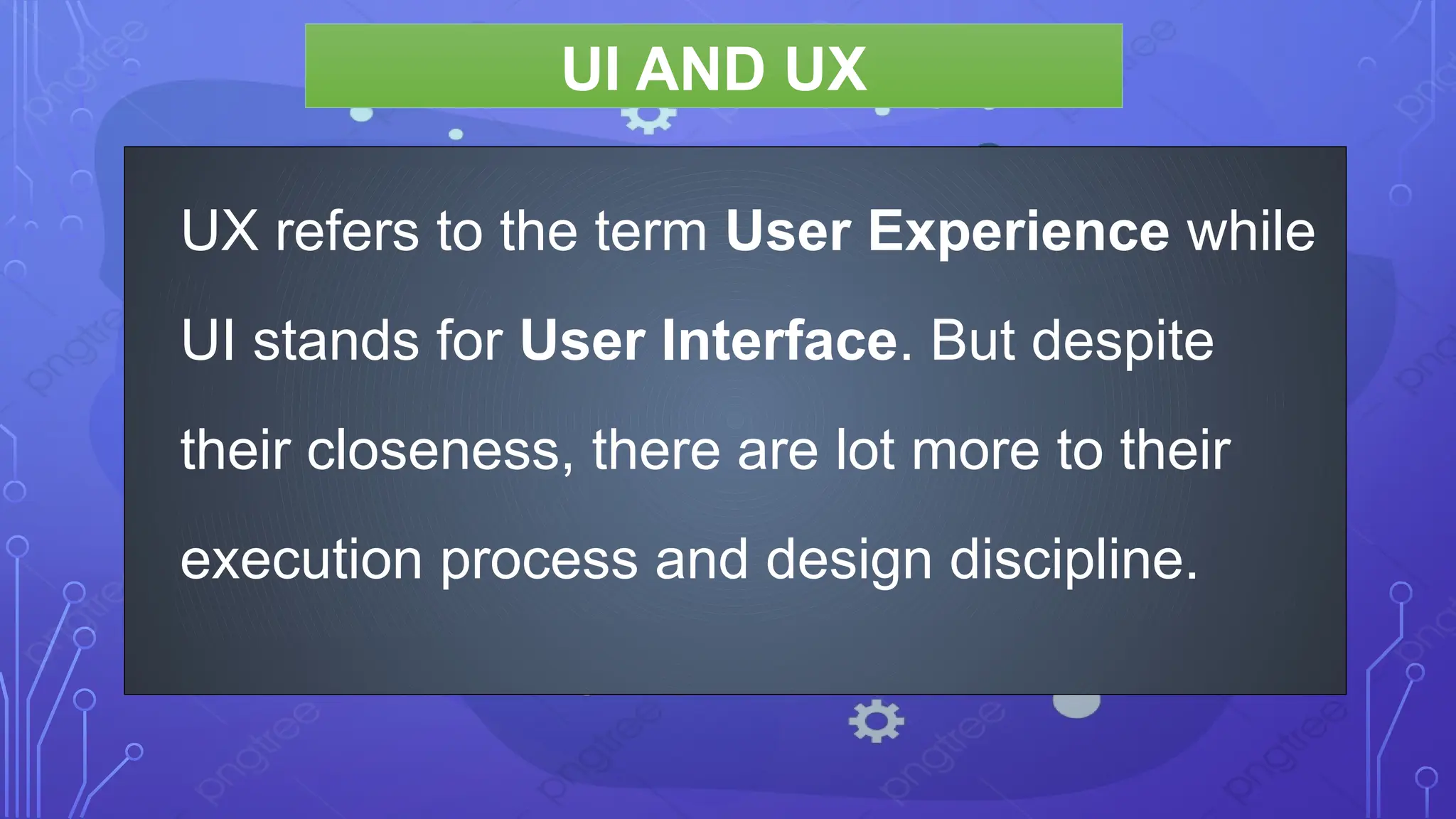 UI AND UX

UX refers to the term User Experience while UI stands for User Interface. But despite their closeness, there are lot more to their execution process and design discipline.

pngtree